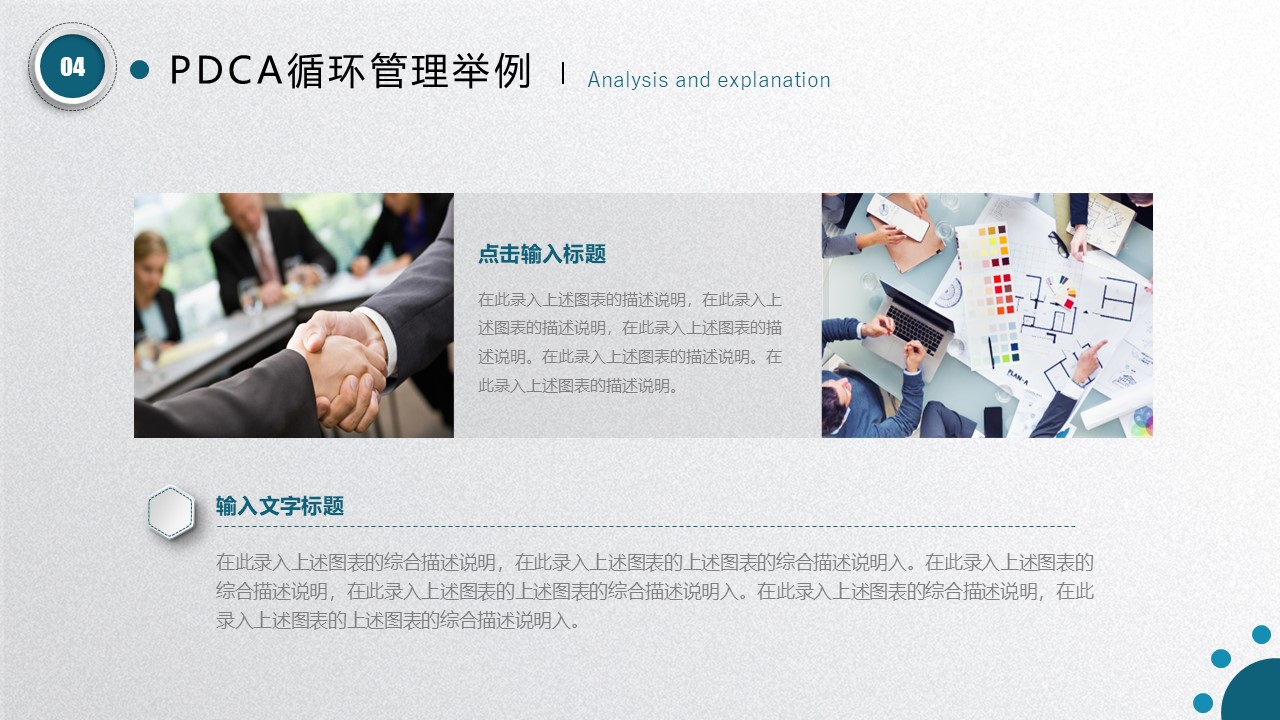 04

PDCA循环管理举例

Analysis and explanation

点击输入标题

在此录入上述图表的描述说明，在此录入上述图表的描述说明，在此录入上述图表的描述说明。在此录入上述图表的描述说明。在此录入上述图表的描述说明。

PLAN-A

输入文字标题

在此录入上述图表的综合描述说明，在此录入上述图表的上述图表的综合描述说明入。在此录入上述图表的综合描述说明，在此录入上述图表的上述图表的综合描述说明入。在此录入上述图表的综合描述说明，在此录入上述图表的上述图表的综合描述说明入。